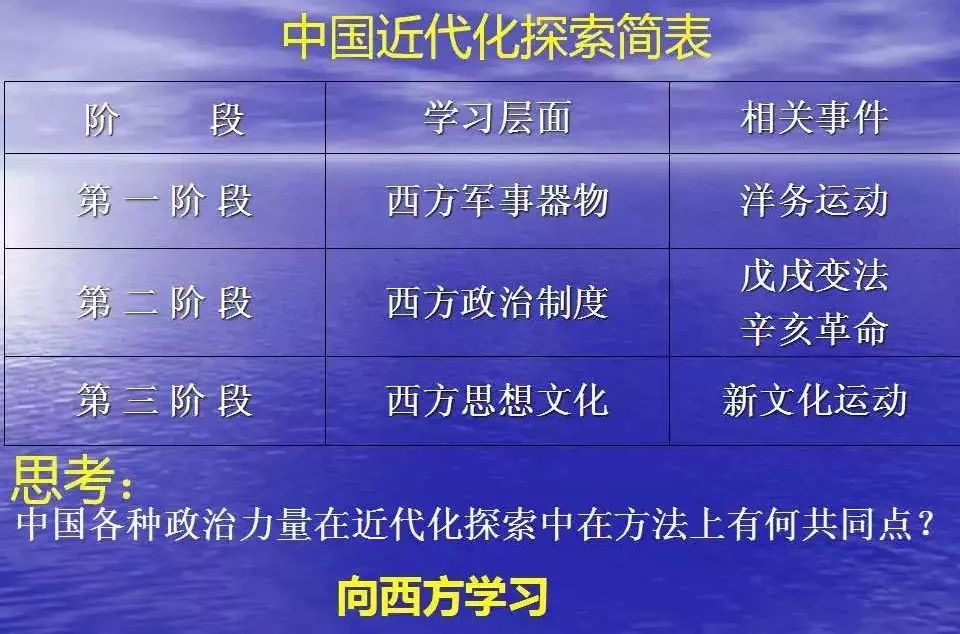 中国近代化探索简表

| 阶　段 | 学习层面 | 相关事件 |
|---|---|---|
| 第一阶段 | 西方军事器物 | 洋务运动 |
| 第二阶段 | 西方政治制度 | 戊戌变法 辛亥革命 |
| 第三阶段 | 西方思想文化 | 新文化运动 |

思考：
中国各种政治力量在近代化探索中在方法上有何共同点？

向西方学习